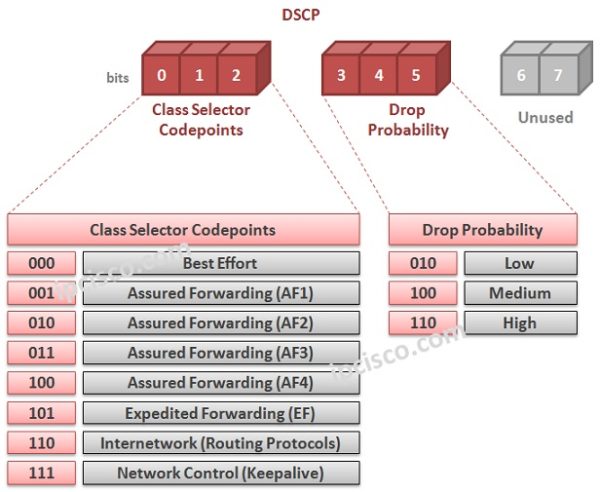 DSCP

bits 0 1 2
Class Selector Codepoints

3 4 5
Drop Probability

6 7
Unused

| Class Selector Codepoints | |
|---|---|
| 000 | Best Effort |
| 001 | Assured Forwarding (AF1) |
| 010 | Assured Forwarding (AF2) |
| 011 | Assured Forwarding (AF3) |
| 100 | Assured Forwarding (AF4) |
| 101 | Expedited Forwarding (EF) |
| 110 | Internetwork (Routing Protocols) |
| 111 | Network Control (Keepalive) |

| Drop Probability | |
|---|---|
| 010 | Low |
| 100 | Medium |
| 110 | High |

ipcisco.com
ipcisco.com